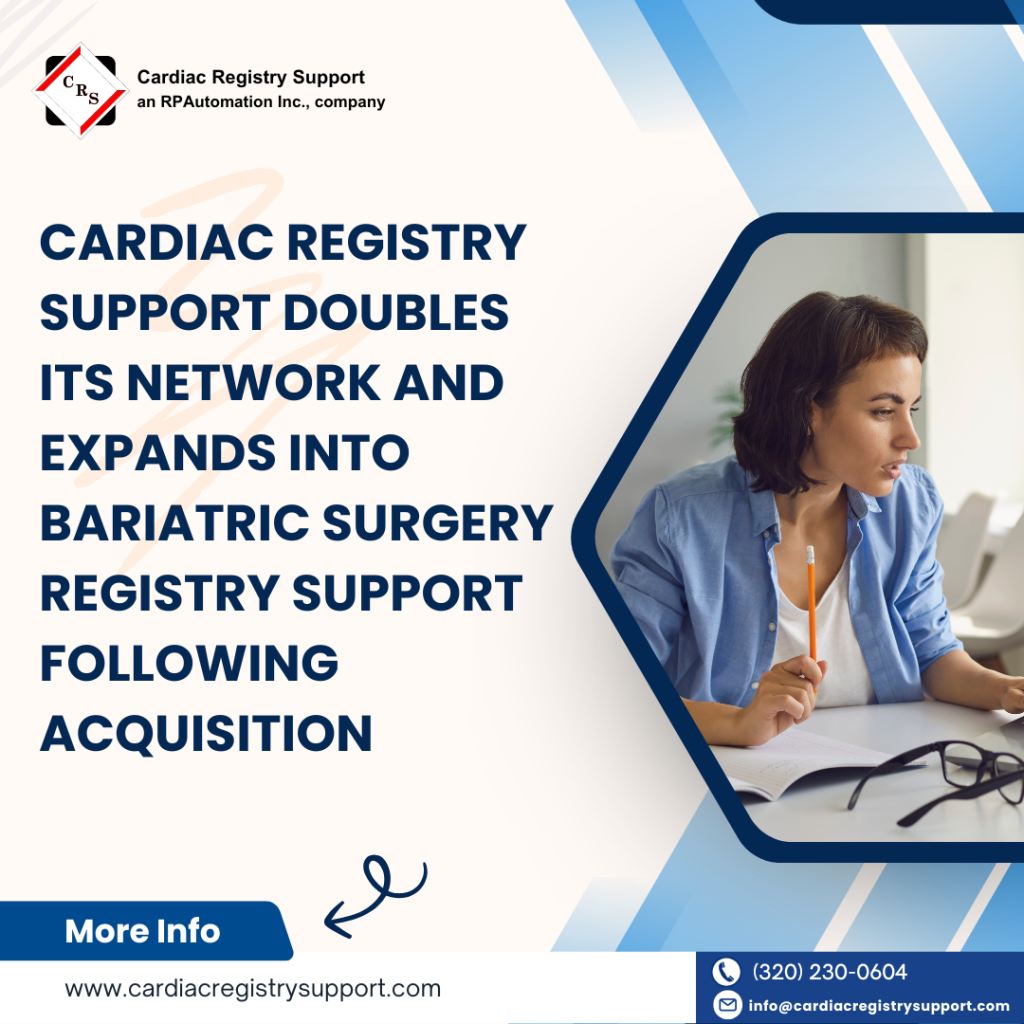 CRS

Cardiac Registry Support
an RPAutomation Inc., company

CARDIAC REGISTRY SUPPORT DOUBLES ITS NETWORK AND EXPANDS INTO BARIATRIC SURGERY REGISTRY SUPPORT FOLLOWING ACQUISITION

More Info

www.cardiacregistrysupport.com

(320) 230-0604

info@cardiacregistrysupport.com